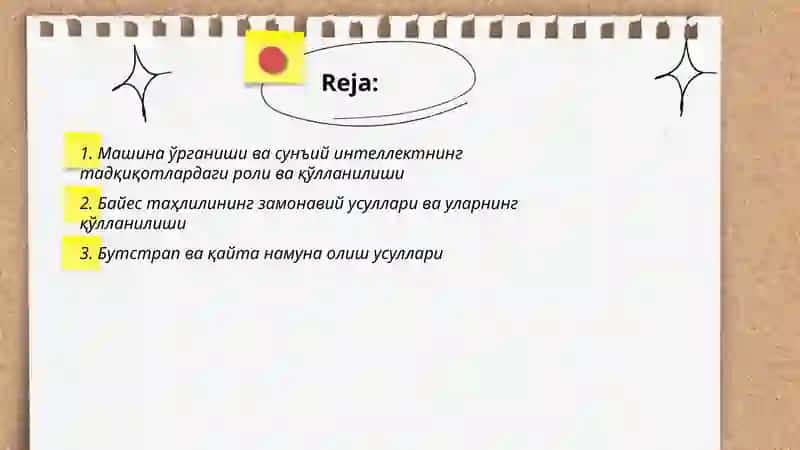 Reja:

1. Машина ўрганиши ва сунъий интеллектнинг тадқиқотлардаги роли ва қўлланилиши

2. Байес таҳлилининг замонавий усуллари ва уларнинг қўлланилиши

3. Бутстрап ва қайта намуна олиш усуллари